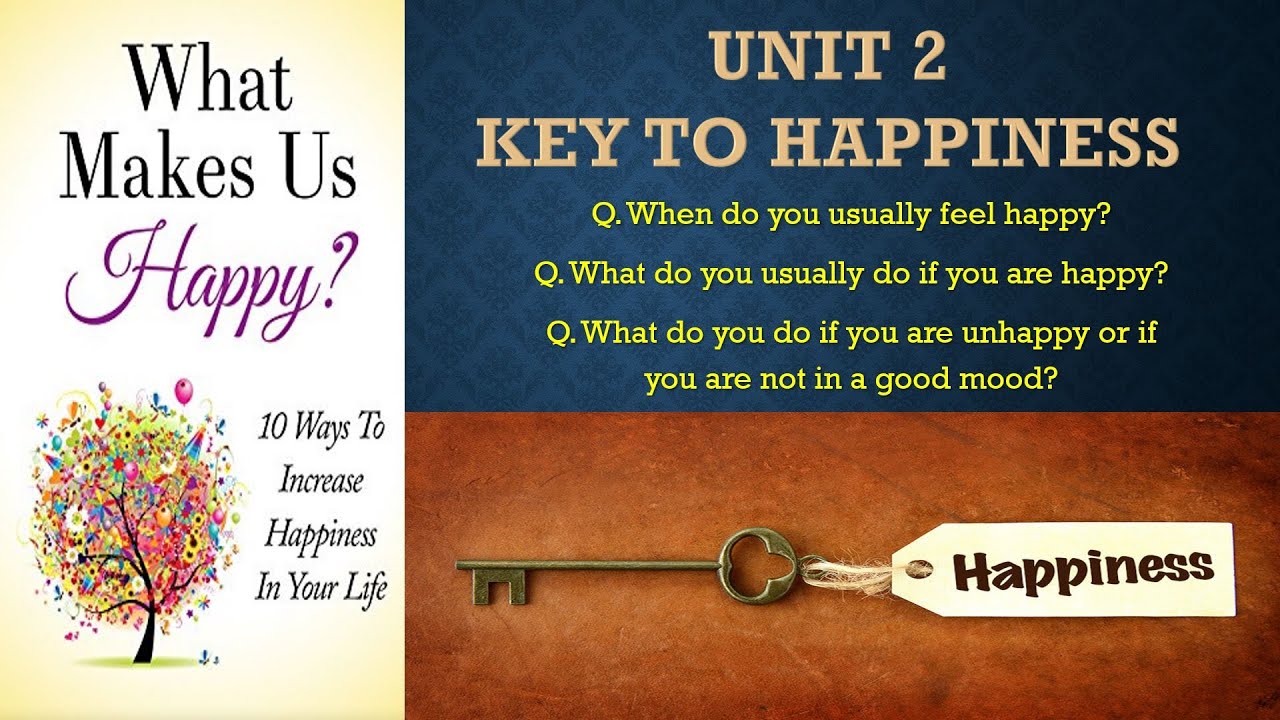 What Makes Us Happy?

10 Ways To Increase Happiness In Your Life

UNIT 2
KEY TO HAPPINESS

Q. When do you usually feel happy?

Q. What do you usually do if you are happy?

Q. What do you do if you are unhappy or if you are not in a good mood?

Happiness